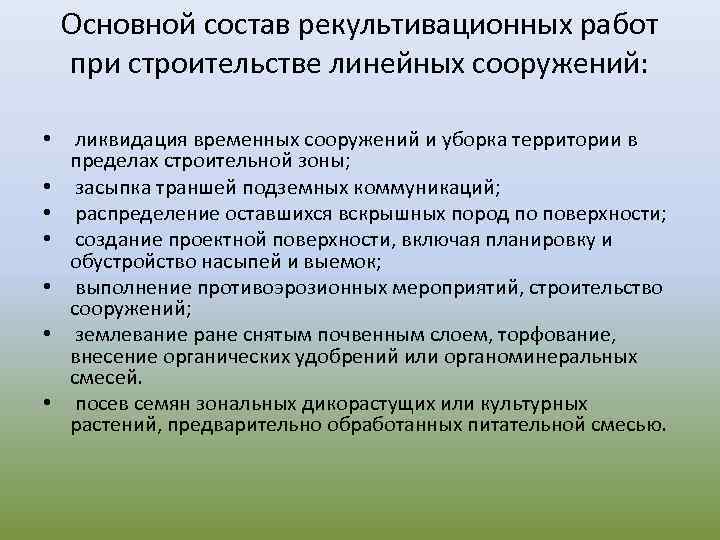 Основной состав рекультивационных работ при строительстве линейных сооружений:

• ликвидация временных сооружений и уборка территории в пределах строительной зоны;
• засыпка траншей подземных коммуникаций;
• распределение оставшихся вскрышных пород по поверхности;
• создание проектной поверхности, включая планировку и обустройство насыпей и выемок;
• выполнение противоэрозионных мероприятий, строительство сооружений;
• землевание ране снятым почвенным слоем, торфование, внесение органических удобрений или органоминеральных смесей.
• посев семян зональных дикорастущих или культурных растений, предварительно обработанных питательной смесью.